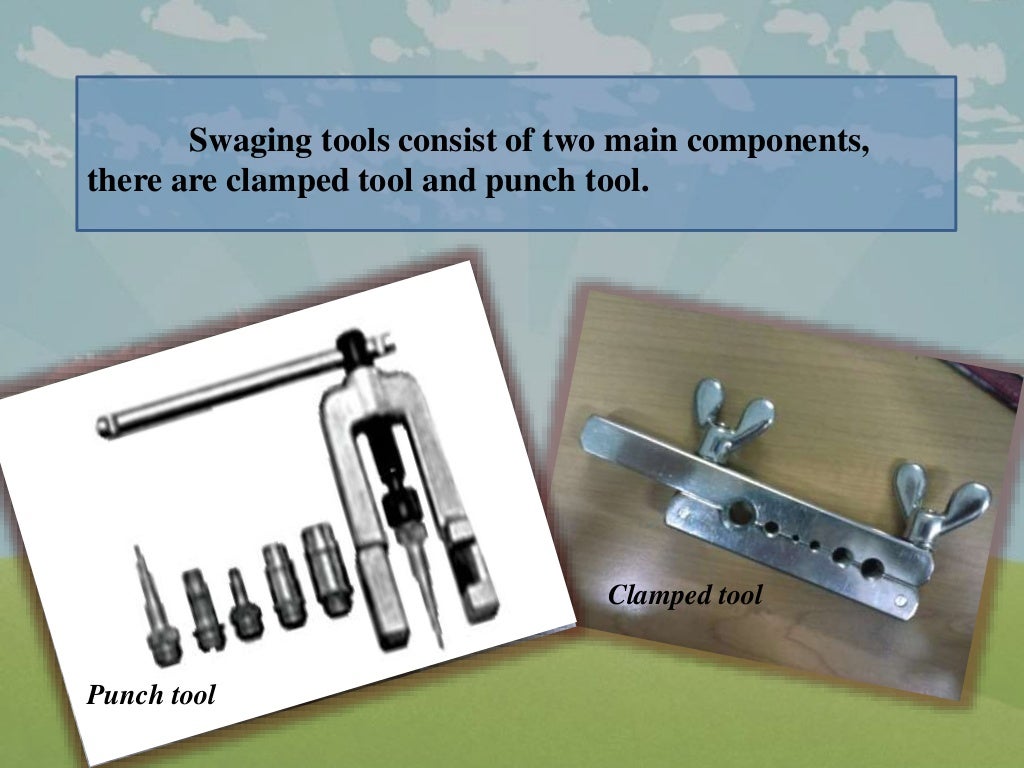 Swaging tools consist of two main components, there are clamped tool and punch tool.

Punch tool

Clamped tool